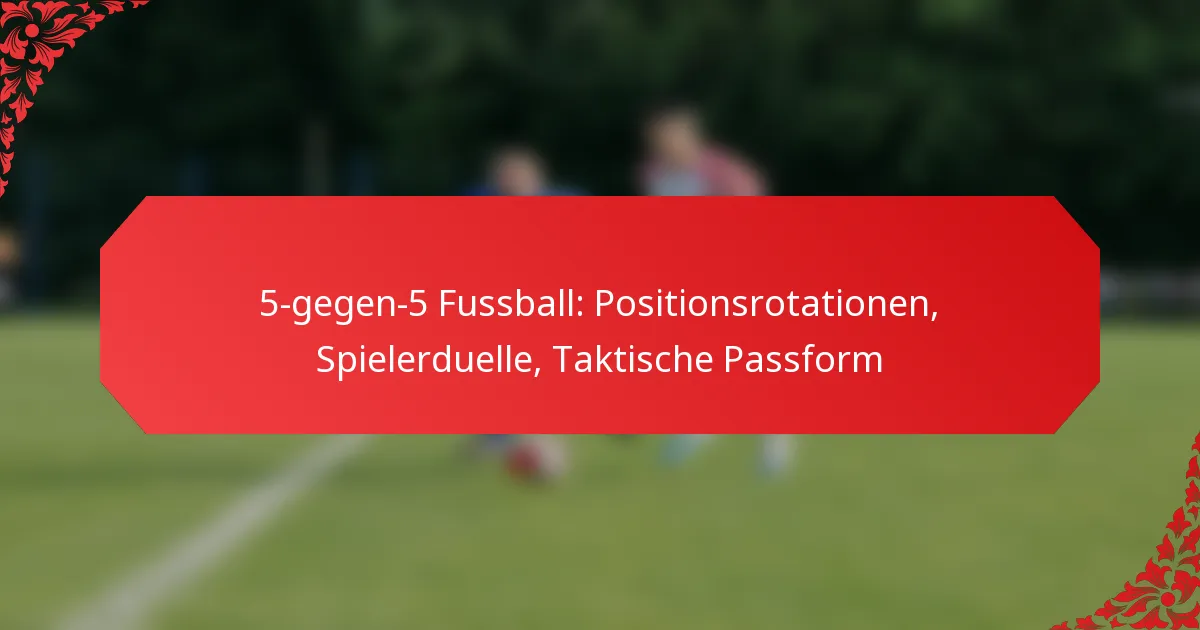 5-gegen-5 Fussball: Positionsrotationen, Spielerduelle, Taktische Passform